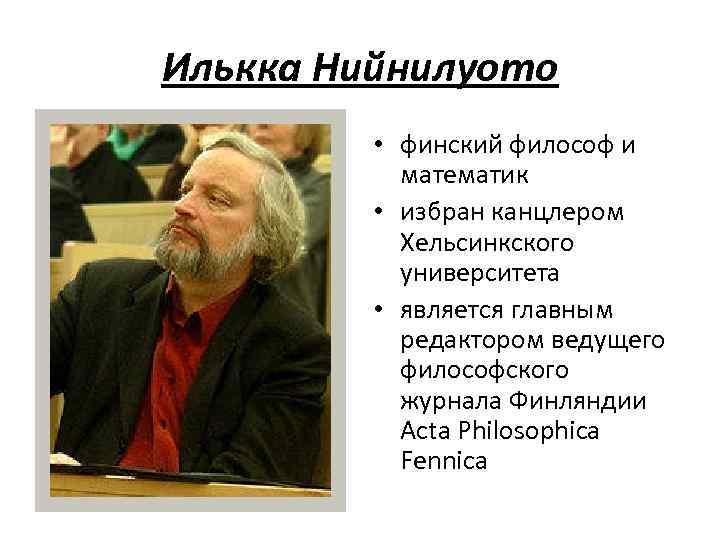 Илькка Нийнилуото

• финский философ и математик
• избран канцлером Хельсинкского университета
• является главным редактором ведущего философского журнала Финляндии Acta Philosophica Fennica